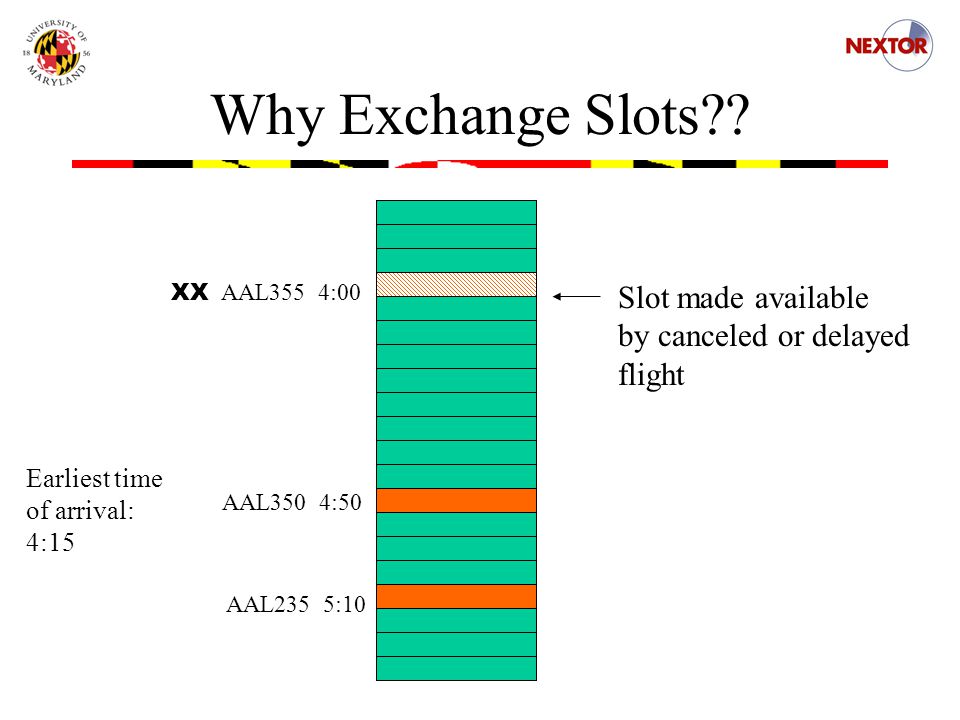 UNIVERSITY OF MARYLAND 18 56

NEXTOR

Why Exchange Slots??

XX AAL355 4:00

Slot made available by canceled or delayed flight

Earliest time of arrival: 4:15

AAL350 4:50

AAL235 5:10